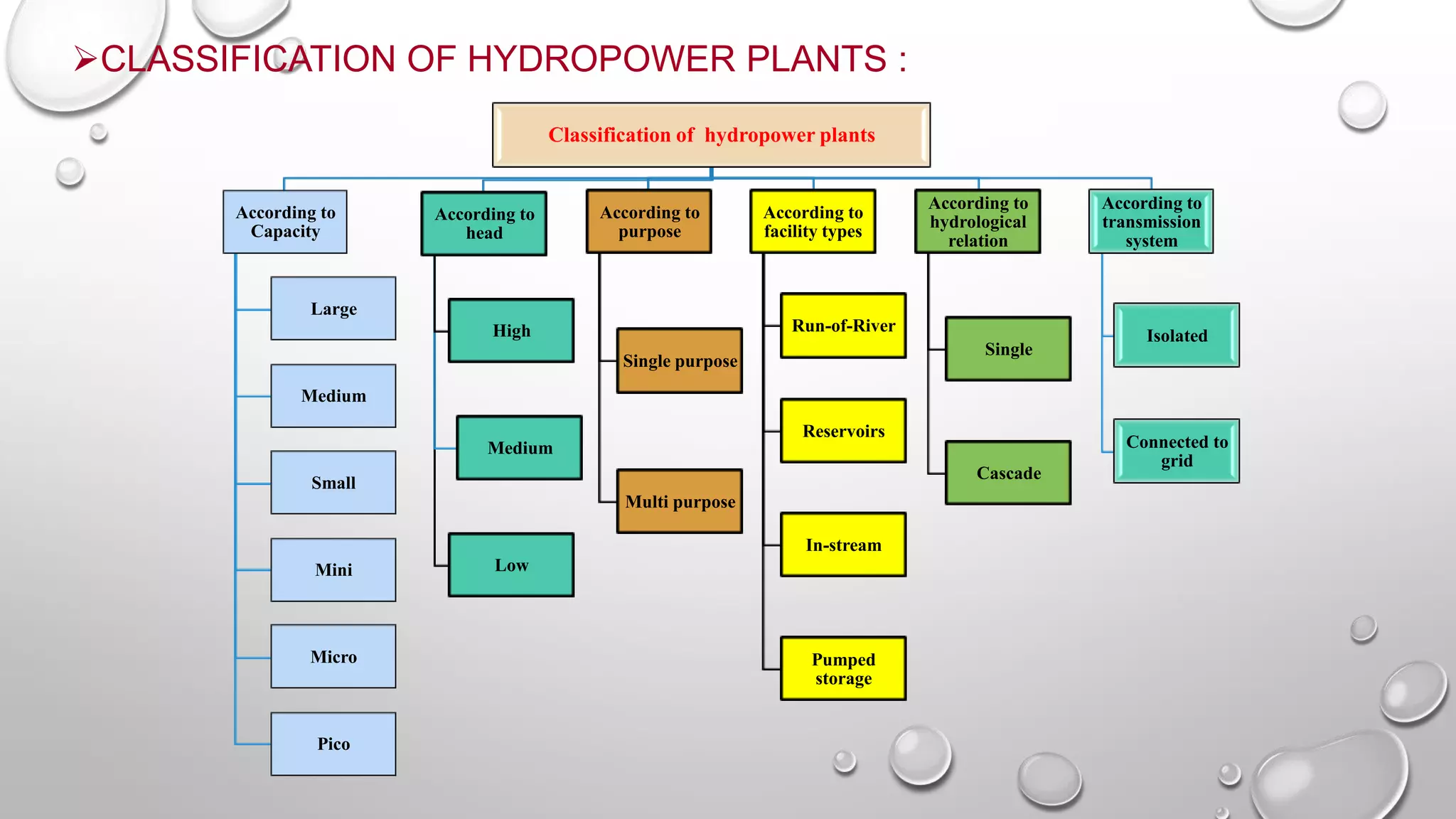 ➢CLASSIFICATION OF HYDROPOWER PLANTS :

Classification of hydropower plants

According to Capacity

Large

Medium

Small

Mini

Micro

Pico

According to head

High

Medium

Low

According to purpose

Single purpose

Multi purpose

According to facility types

Run-of-River

Reservoirs

In-stream

Pumped storage

According to hydrological relation

Single

Cascade

According to transmission system

Isolated

Connected to grid